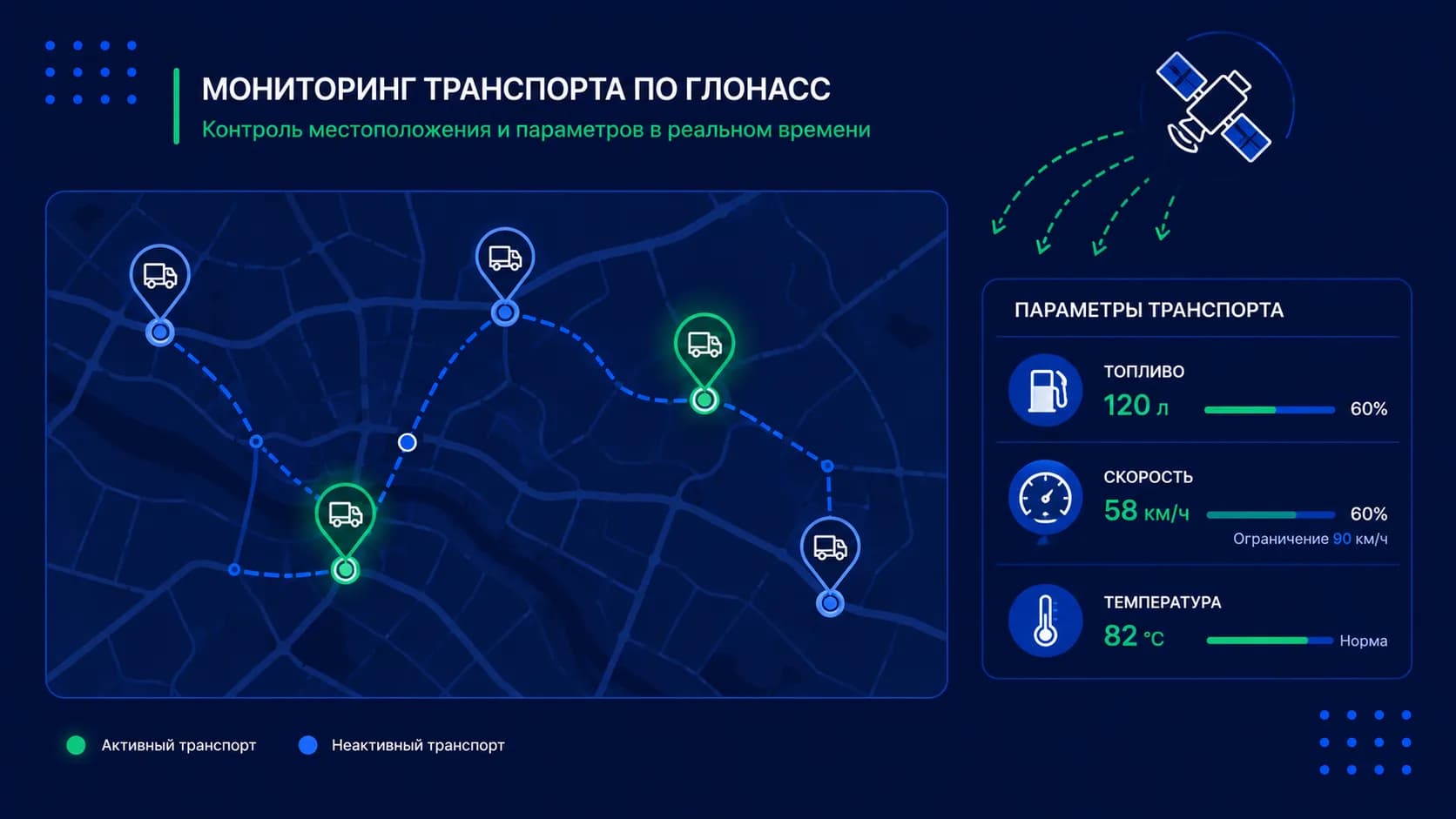 МОНИТОРИНГ ТРАНСПОРТА ПО ГЛОНАСС
Контроль местоположения и параметров в реальном времени

ПАРАМЕТРЫ ТРАНСПОРТА

ТОПЛИВО
120 л
60%

СКОРОСТЬ
58 км/ч
60%
Ограничение 90 км/ч

ТЕМПЕРАТУРА
82 °C
Норма

Активный транспорт
Неактивный транспорт